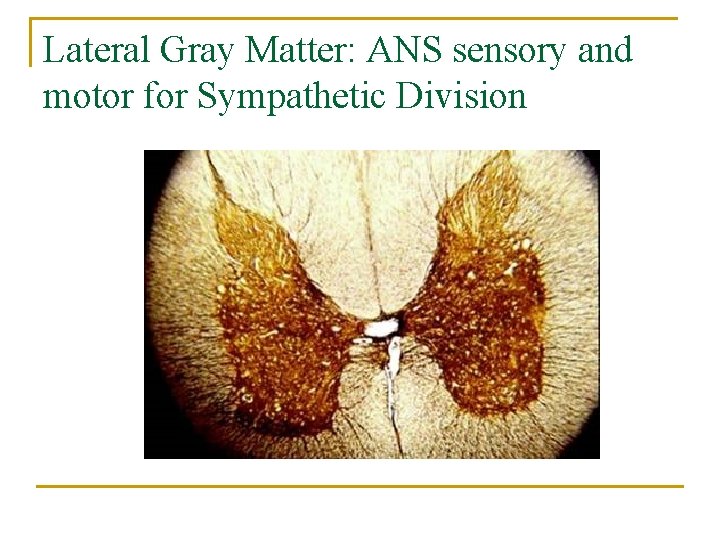 Lateral Gray Matter: ANS sensory and motor for Sympathetic Division